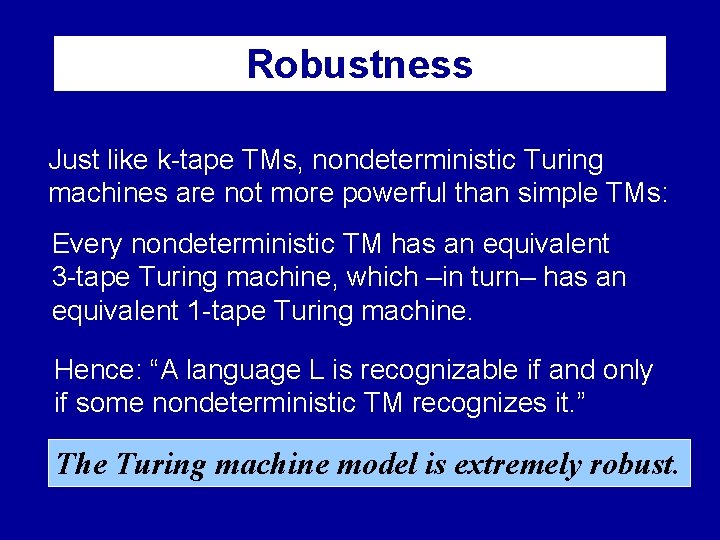 Robustness

Just like k-tape TMs, nondeterministic Turing machines are not more powerful than simple TMs:

Every nondeterministic TM has an equivalent 3-tape Turing machine, which –in turn– has an equivalent 1-tape Turing machine.

Hence: “A language L is recognizable if and only if some nondeterministic TM recognizes it.”

The Turing machine model is extremely robust.